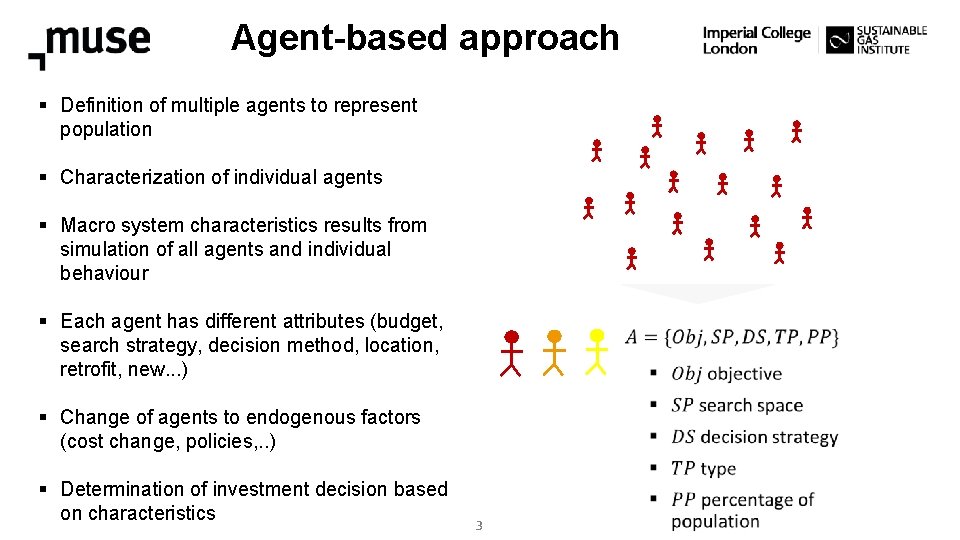 muse

Agent-based approach

Imperial College London

SUSTAINABLE GAS INSTITUTE

▪ Definition of multiple agents to represent population

▪ Characterization of individual agents

▪ Macro system characteristics results from simulation of all agents and individual behaviour

▪ Each agent has different attributes (budget, search strategy, decision method, location, retrofit, new...)

▪ Change of agents to endogenous factors (cost change, policies,..)

▪ Determination of investment decision based on characteristics

$A = \{Obj, SP, DS, TP, PP\}$

▪ $Obj$ objective
▪ $SP$ search space
▪ $DS$ decision strategy
▪ $TP$ type
▪ $PP$ percentage of population

3